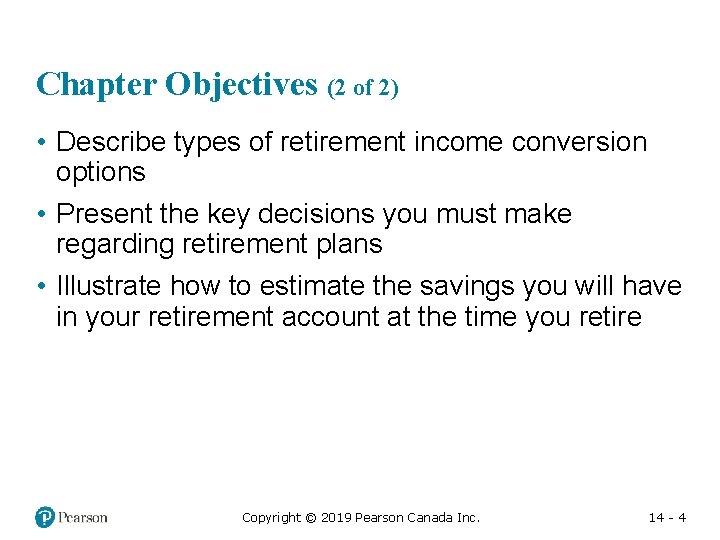 Chapter Objectives (2 of 2)

• Describe types of retirement income conversion options

• Present the key decisions you must make regarding retirement plans

• Illustrate how to estimate the savings you will have in your retirement account at the time you retire

Pearson

Copyright © 2019 Pearson Canada Inc.

14 - 4